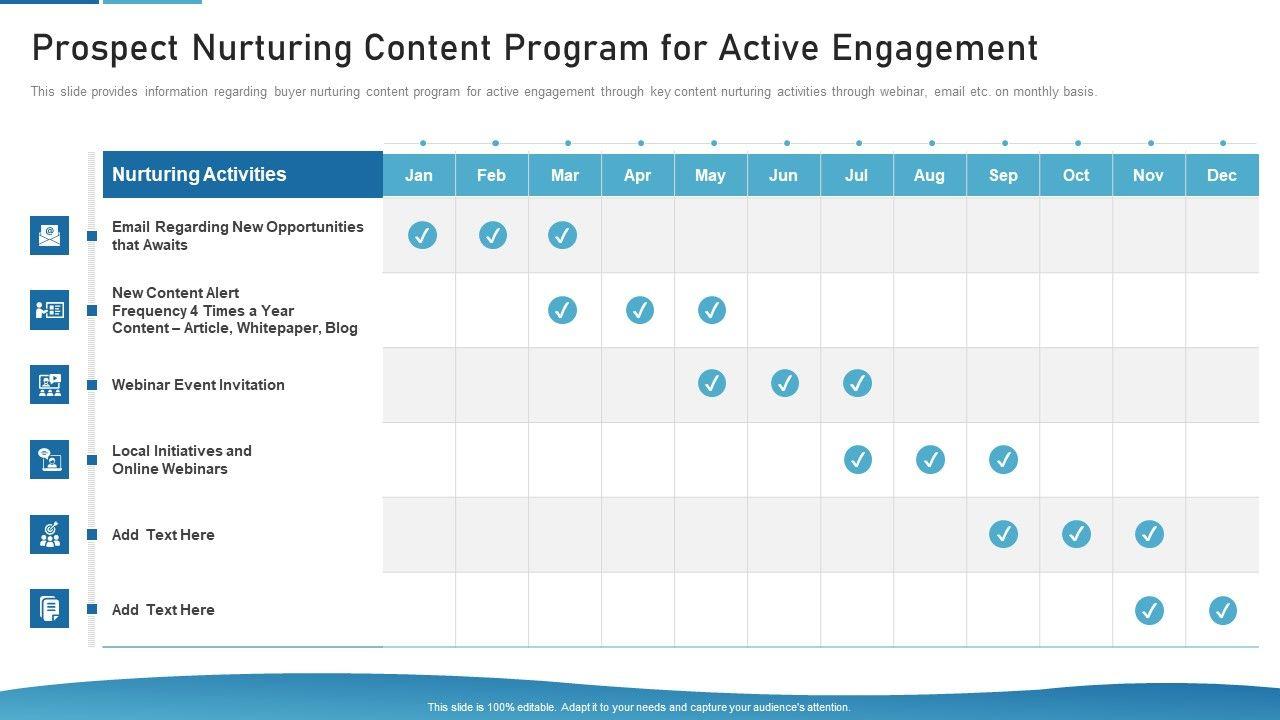 Prospect Nurturing Content Program for Active Engagement

This slide provides information regarding buyer nurturing content program for active engagement through key content nurturing activities through webinar, email etc. on monthly basis.

| Nurturing Activities | Jan | Feb | Mar | Apr | May | Jun | Jul | Aug | Sep | Oct | Nov | Dec |
|---|---|---|---|---|---|---|---|---|---|---|---|---|
| Email Regarding New Opportunities that Awaits | ✓ | ✓ | ✓ | | | | | | | | | |
| New Content Alert Frequency 4 Times a Year Content – Article, Whitepaper, Blog | | | ✓ | ✓ | ✓ | | | | | | | |
| Webinar Event Invitation | | | | | ✓ | ✓ | ✓ | | | | | |
| Local Initiatives and Online Webinars | | | | | | | ✓ | ✓ | ✓ | | | |
| Add Text Here | | | | | | | | | ✓ | ✓ | ✓ | |
| Add Text Here | | | | | | | | | | | ✓ | ✓ |

This slide is 100% editable. Adapt it to your needs and capture your audience's attention.